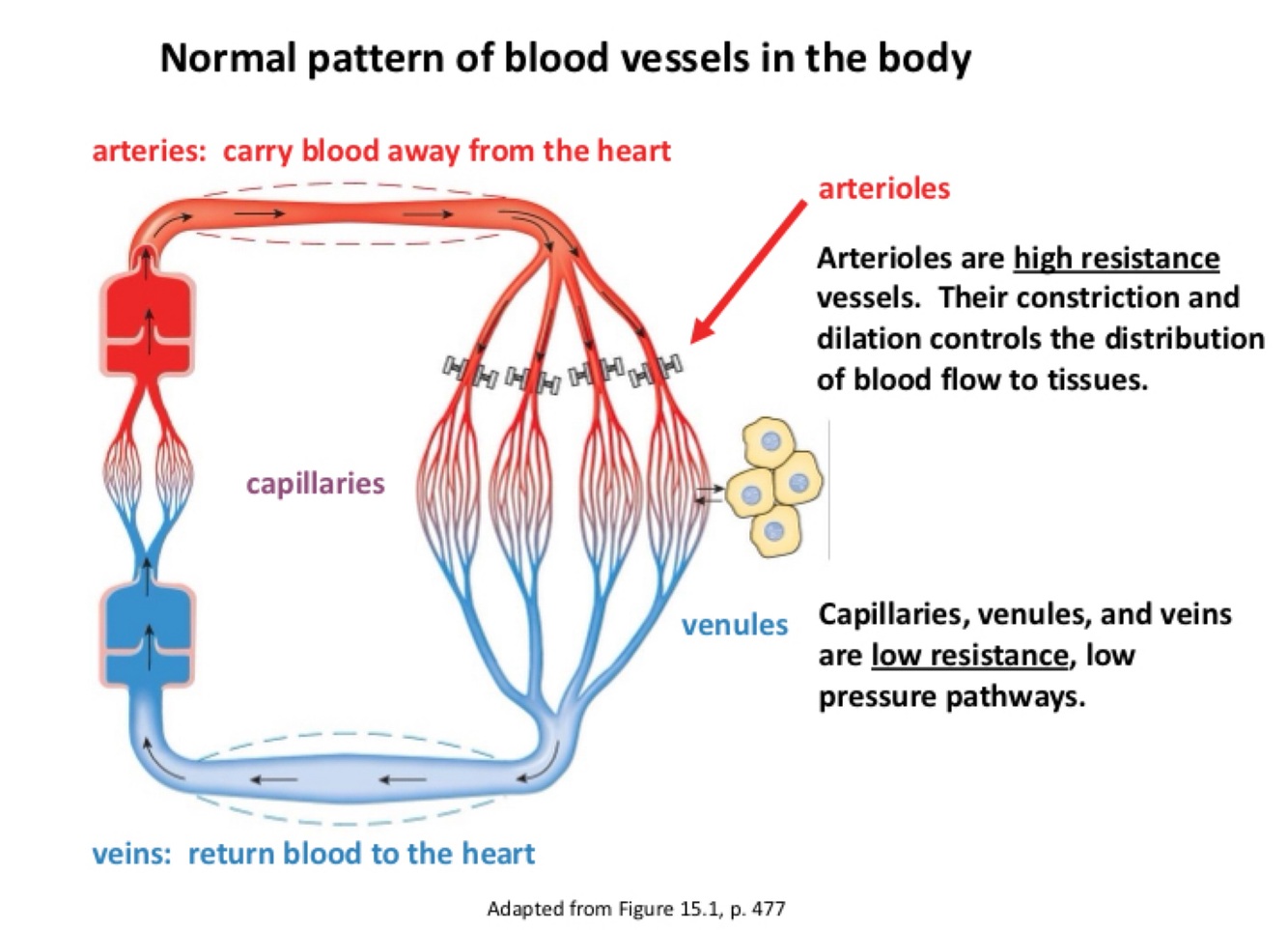 Normal pattern of blood vessels in the body

arteries: carry blood away from the heart

arterioles

Arterioles are high resistance vessels. Their constriction and dilation controls the distribution of blood flow to tissues.

capillaries

venules

Capillaries, venules, and veins are low resistance, low pressure pathways.

veins: return blood to the heart

Adapted from Figure 15.1, p. 477